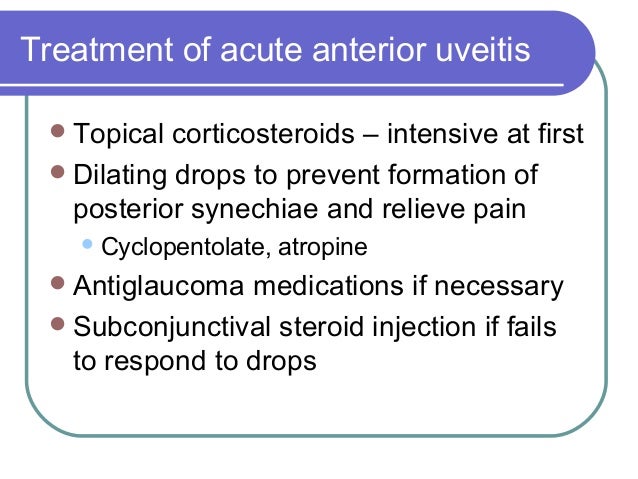 Treatment of acute anterior uveitis

- Topical corticosteroids – intensive at first
- Dilating drops to prevent formation of posterior synechiae and relieve pain
  - Cyclopentolate, atropine
- Antiglaucoma medications if necessary
- Subconjunctival steroid injection if fails to respond to drops